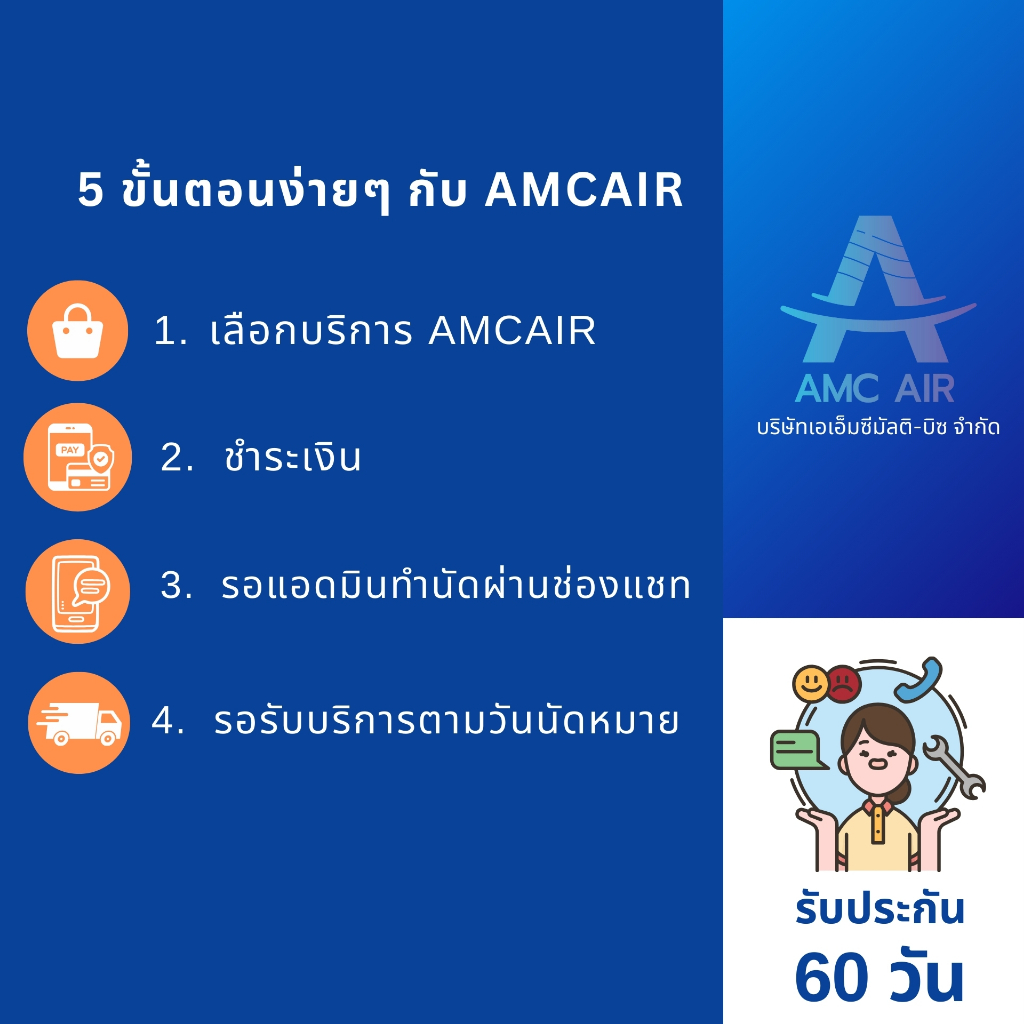 5 ขั้นตอนง่ายๆ กับ AMCAIR

1. เลือกบริการ AMCAIR

PAY

2. ชำระเงิน

3. รอแอดมินทำนัดผ่านช่องแชท

4. รอรับบริการตามวันนัดหมาย

AMC AIR
บริษัทเอเอ็มซีมัลติ-บิซ จำกัด

รับประกัน
60 วัน